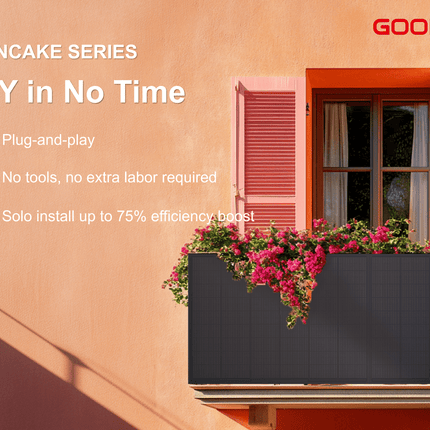 GOO

NCAKE SERIES

Y in No Time

Plug-and-play

No tools, no extra labor required

Solo install up to 75% efficiency boost